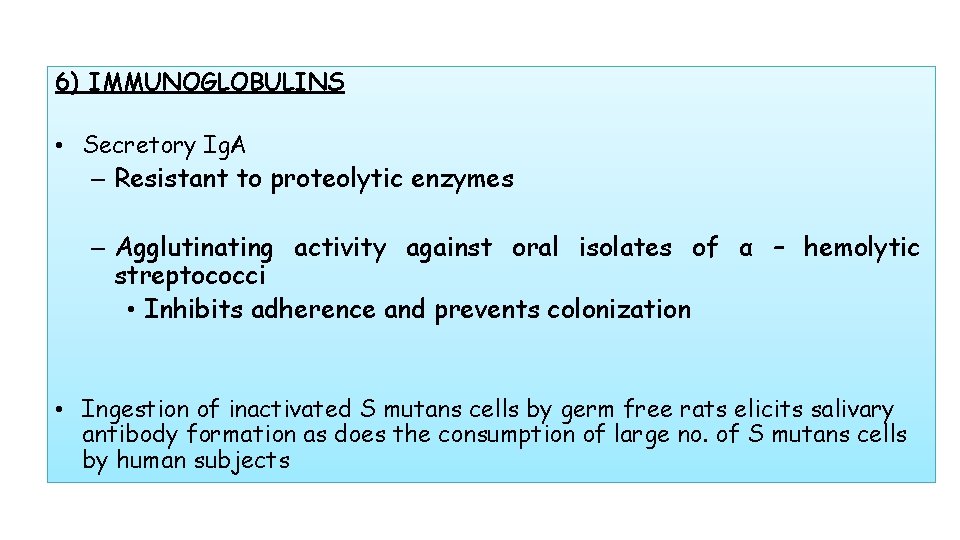 6) IMMUNOGLOBULINS

• Secretory IgA

– Resistant to proteolytic enzymes

– Agglutinating activity against oral isolates of α – hemolytic streptococci

• Inhibits adherence and prevents colonization

• Ingestion of inactivated S mutans cells by germ free rats elicits salivary antibody formation as does the consumption of large no. of S mutans cells by human subjects